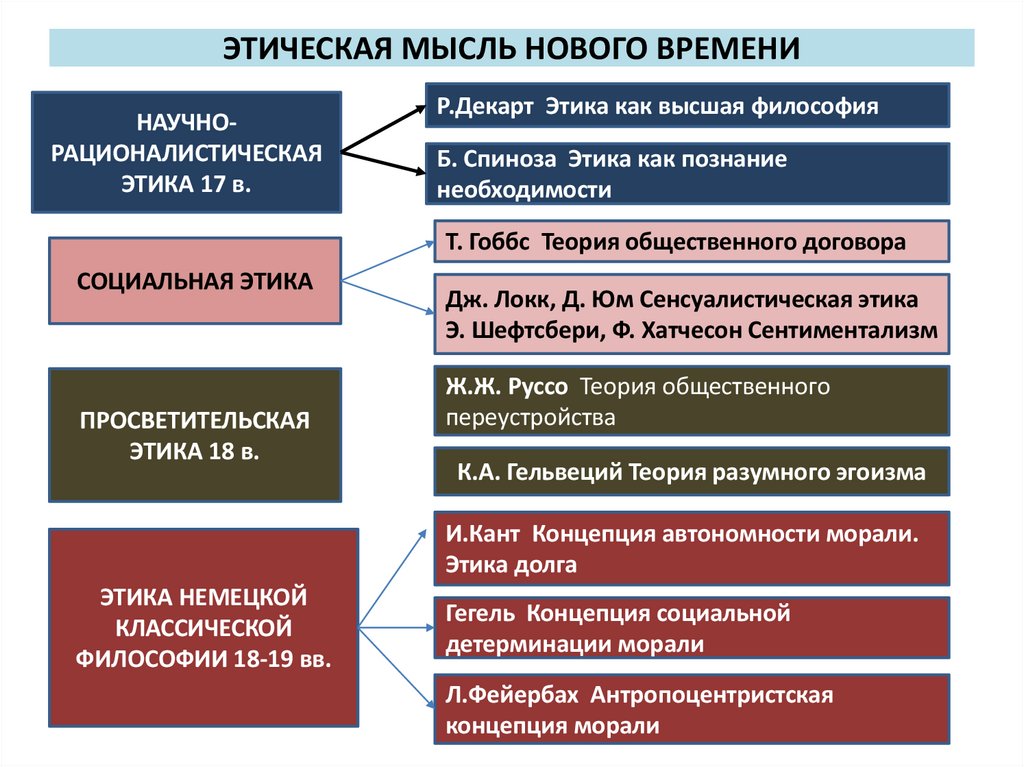 ЭТИЧЕСКАЯ МЫСЛЬ НОВОГО ВРЕМЕНИ

НАУЧНО-РАЦИОНАЛИСТИЧЕСКАЯ ЭТИКА 17 в.

Р.Декарт Этика как высшая философия

Б. Спиноза Этика как познание необходимости

СОЦИАЛЬНАЯ ЭТИКА

Т. Гоббс Теория общественного договора

Дж. Локк, Д. Юм Сенсуалистическая этика
Э. Шефтсбери, Ф. Хатчесон Сентиментализм

ПРОСВЕТИТЕЛЬСКАЯ ЭТИКА 18 в.

Ж.Ж. Руссо Теория общественного переустройства

К.А. Гельвеций Теория разумного эгоизма

ЭТИКА НЕМЕЦКОЙ КЛАССИЧЕСКОЙ ФИЛОСОФИИ 18-19 вв.

И.Кант Концепция автономности морали. Этика долга

Гегель Концепция социальной детерминации морали

Л.Фейербах Антропоцентристская концепция морали